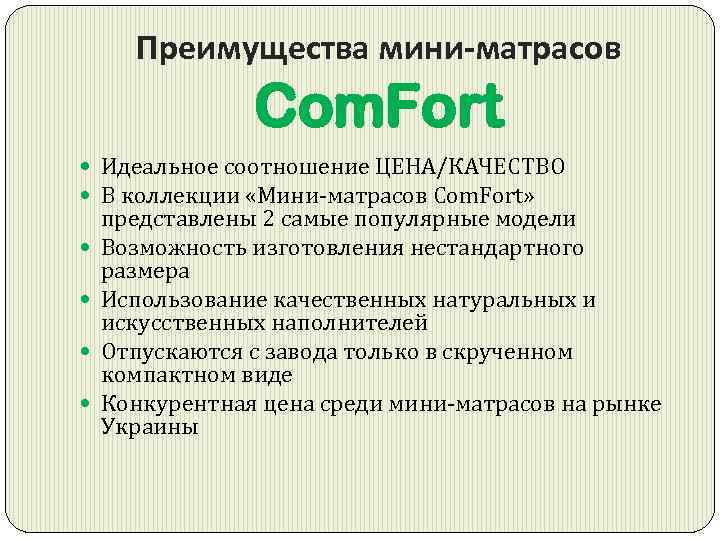 Преимущества мини-матрасов
ComFort

- Идеальное соотношение ЦЕНА/КАЧЕСТВО
- В коллекции «Мини-матрасов ComFort» представлены 2 самые популярные модели
- Возможность изготовления нестандартного размера
- Использование качественных натуральных и искусственных наполнителей
- Отпускаются с завода только в скрученном компактном виде
- Конкурентная цена среди мини-матрасов на рынке Украины